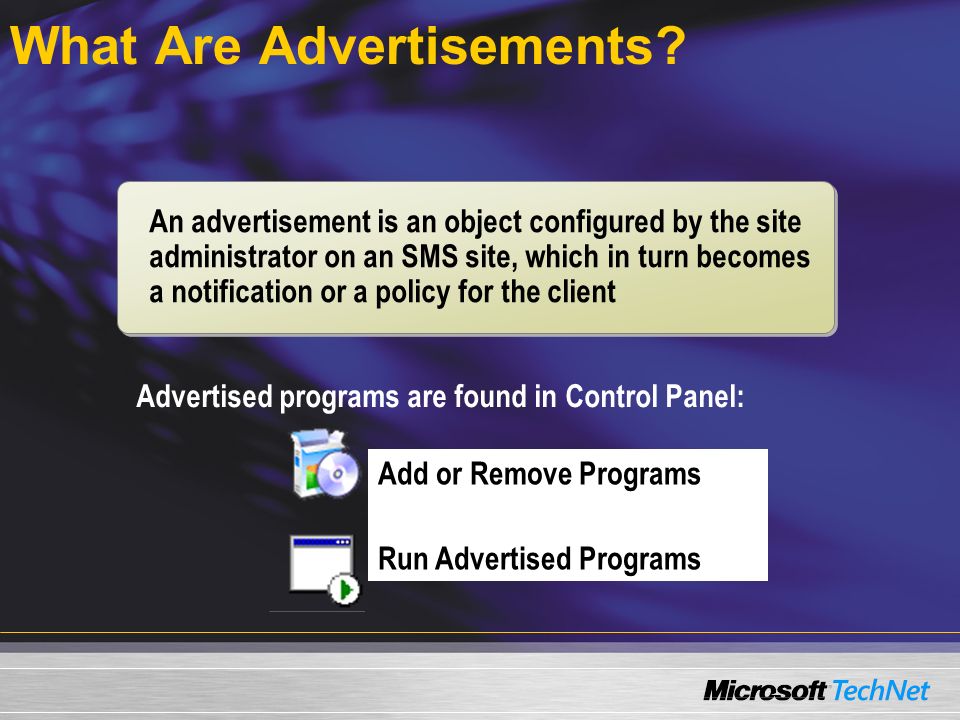 What Are Advertisements?

An advertisement is an object configured by the site administrator on an SMS site, which in turn becomes a notification or a policy for the client

Advertised programs are found in Control Panel:

Add or Remove Programs

Run Advertised Programs

Microsoft TechNet